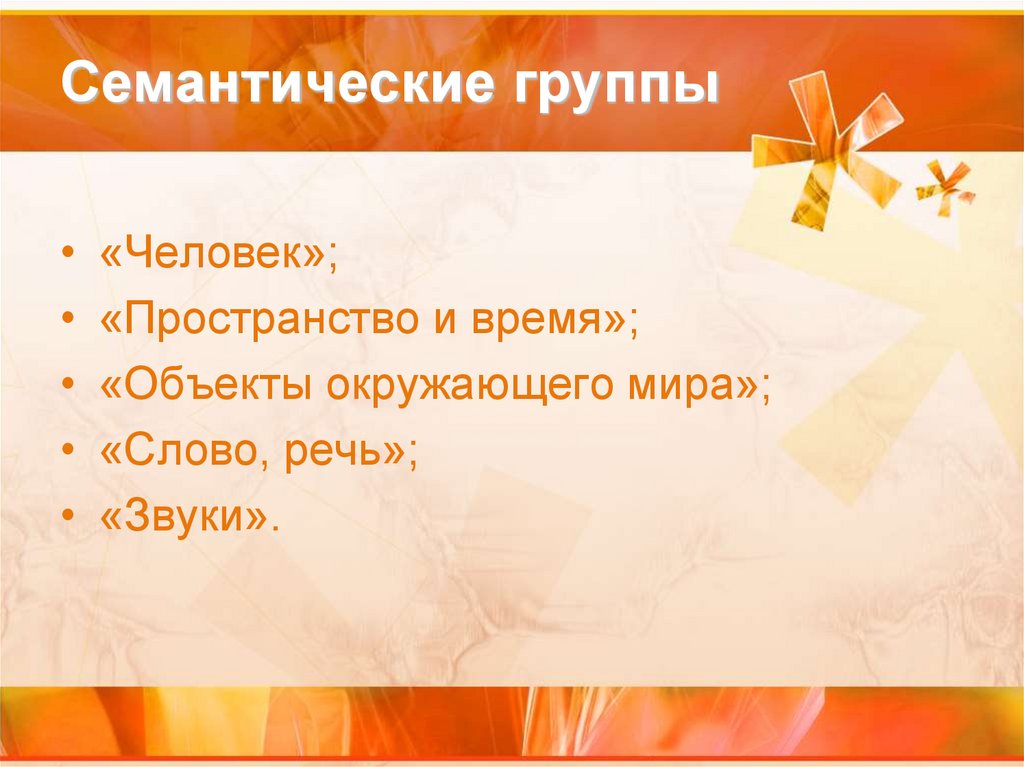 Семантические группы

• «Человек»;
• «Пространство и время»;
• «Объекты окружающего мира»;
• «Слово, речь»;
• «Звуки».